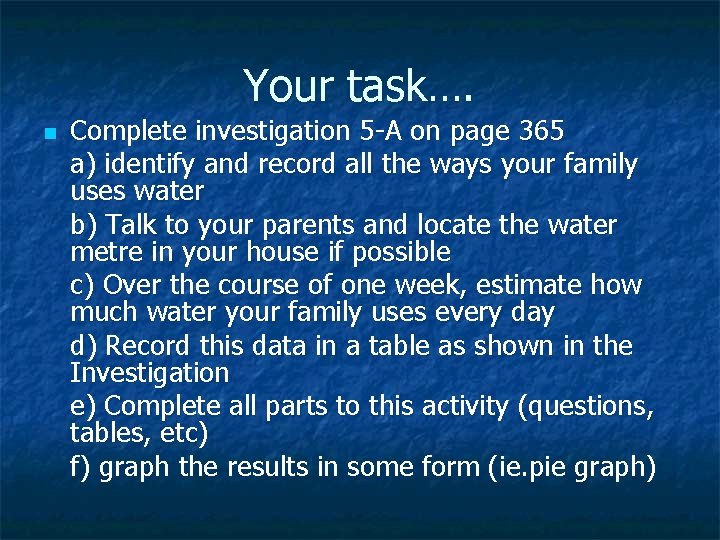 Your task….

Complete investigation 5-A on page 365

a) identify and record all the ways your family uses water

b) Talk to your parents and locate the water metre in your house if possible

c) Over the course of one week, estimate how much water your family uses every day

d) Record this data in a table as shown in the Investigation

e) Complete all parts to this activity (questions, tables, etc)

f) graph the results in some form (ie.pie graph)